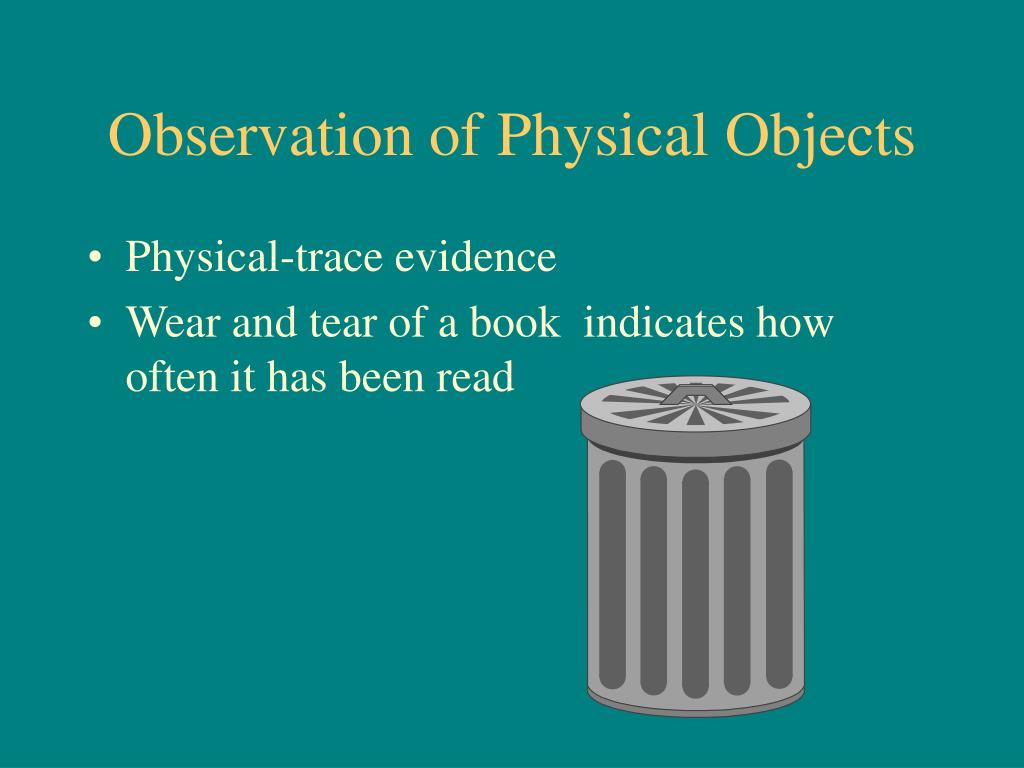 Observation of Physical Objects

• Physical-trace evidence
• Wear and tear of a book indicates how often it has been read